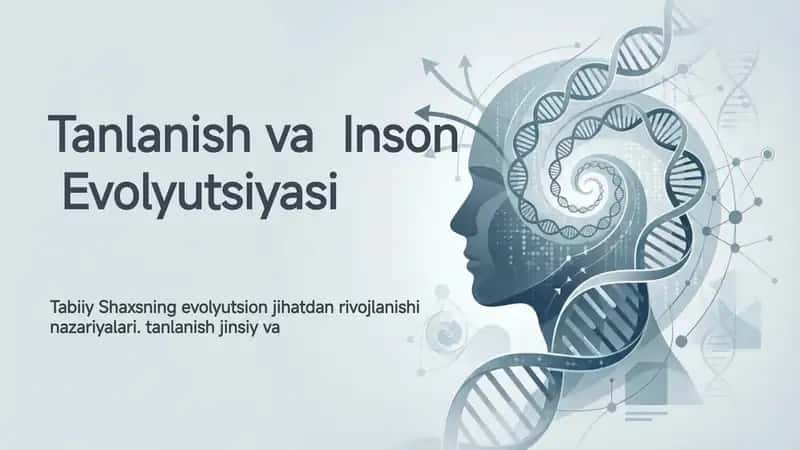 Tanlanish va Inson Evolyutsiyasi

Tabiiy Shaxsning evolyutsion jihatdan rivojlanishi nazariyalari. tanlanish jinsiy va